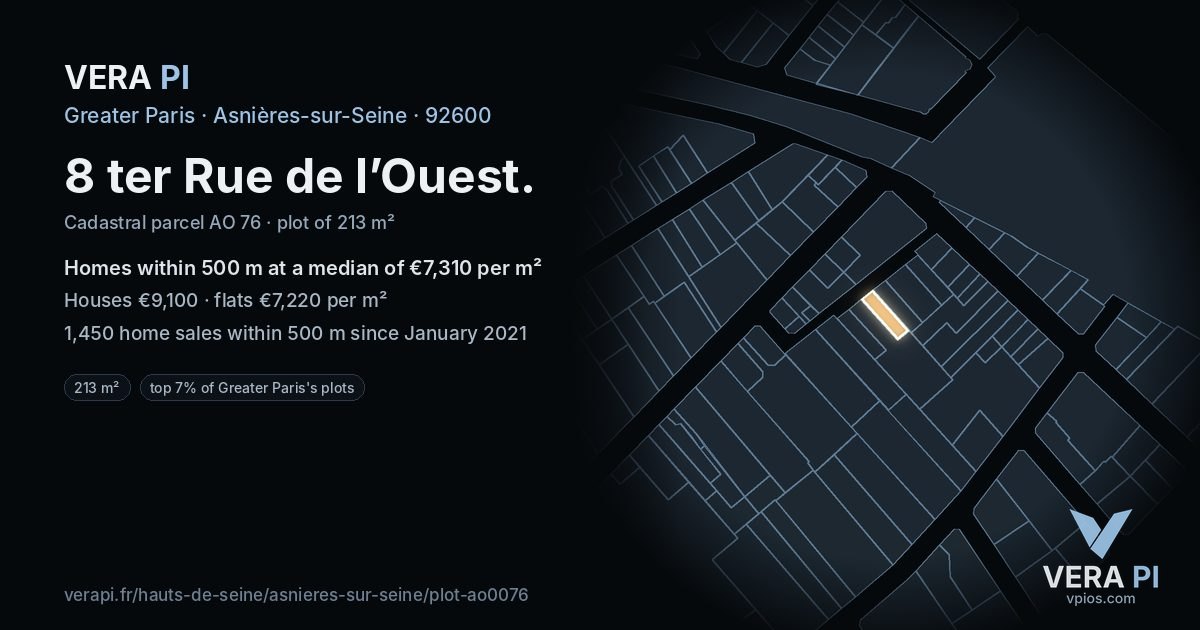 VERA PI

Greater Paris · Asnières-sur-Seine · 92600

8 ter Rue de l'Ouest.

Cadastral parcel AO 76 · plot of 213 m²

Homes within 500 m at a median of €7,310 per m²

Houses €9,100 · flats €7,220 per m²

1,450 home sales within 500 m since January 2021

213 m²

top 7% of Greater Paris's plots

verapi.fr/hauts-de-seine/asnieres-sur-seine/plot-ao0076

VERA PI
vpios.com